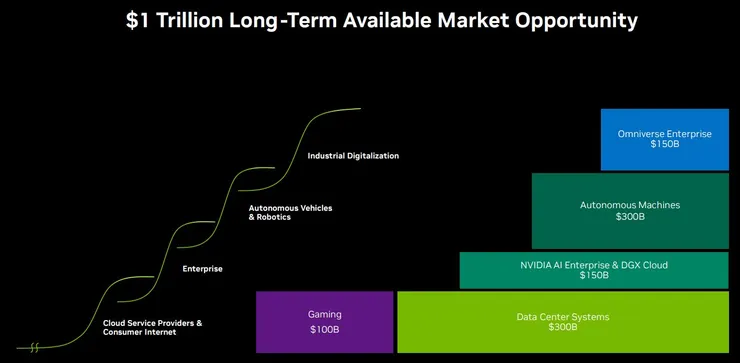 $1 Trillion Long-Term Available Market Opportunity

Industrial Digitalization

Autonomous Vehicles & Robotics

Enterprise

Cloud Service Providers & Consumer Internet

Omniverse Enterprise
$150B

Autonomous Machines
$300B

NVIDIA AI Enterprise & DGX Cloud
$150B

Gaming
$100B

Data Center Systems
$300B